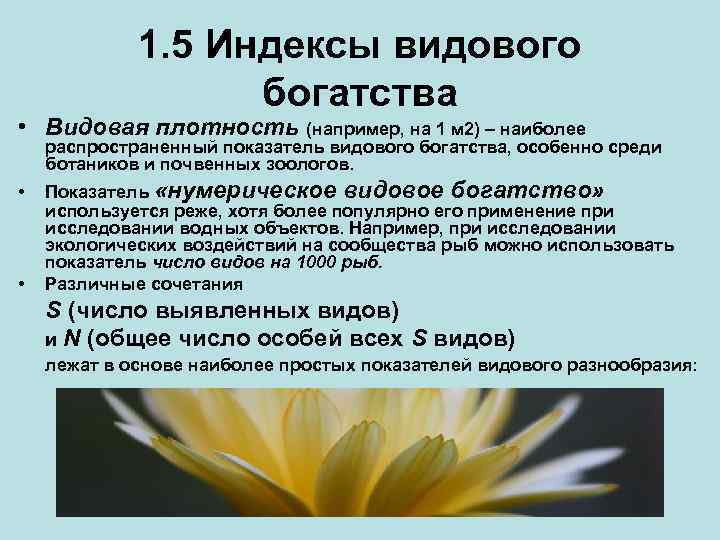 1.5 Индексы видового богатства

• Видовая плотность (например, на 1 м2) – наиболее распространенный показатель видового богатства, особенно среди ботаников и почвенных зоологов.

• Показатель «нумерическое видовое богатство» используется реже, хотя более популярно его применение при исследовании водных объектов. Например, при исследовании экологических воздействий на сообщества рыб можно использовать показатель число видов на 1000 рыб.

• Различные сочетания

S (число выявленных видов)

и N (общее число особей всех S видов)

лежат в основе наиболее простых показателей видового разнообразия: